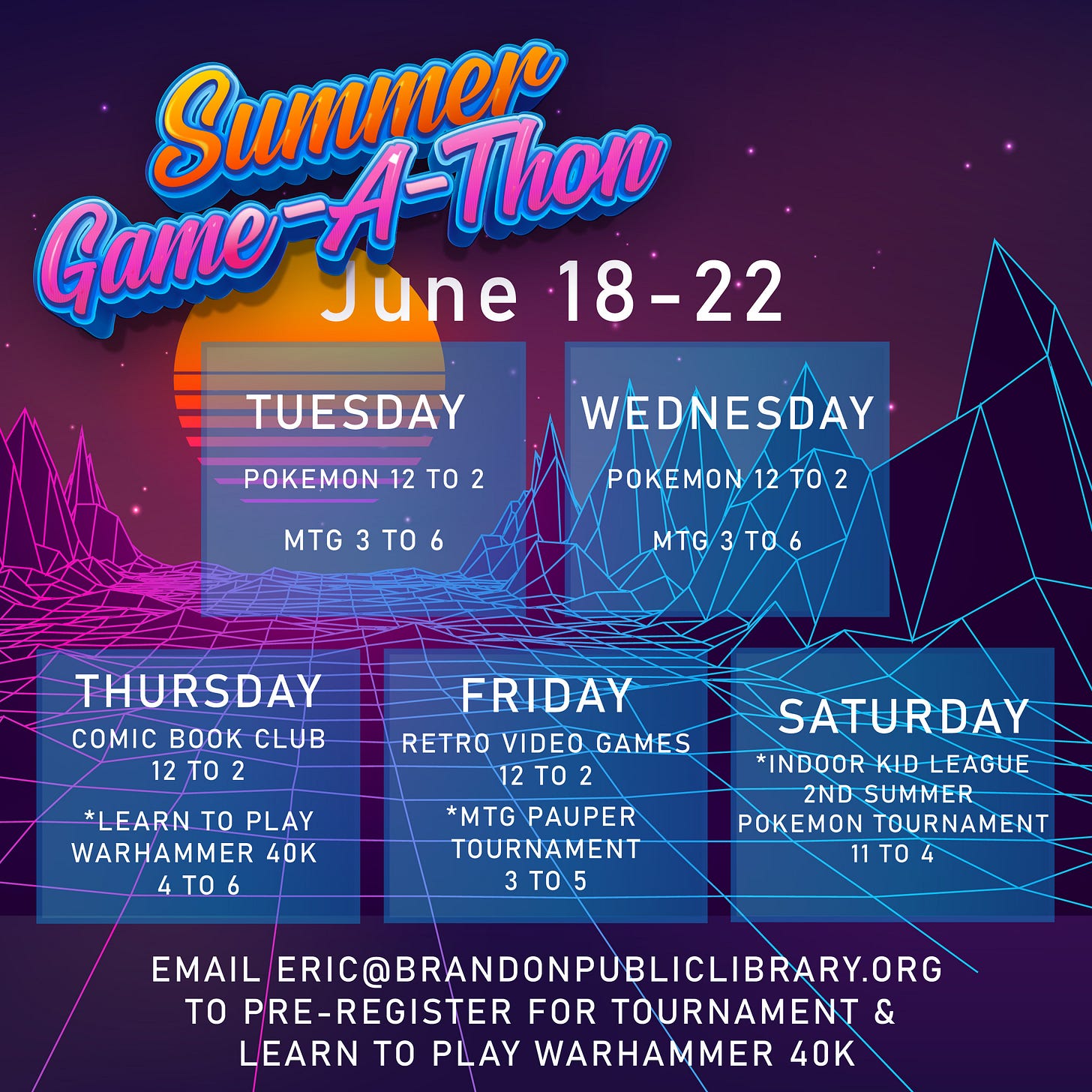 Summer Game-A-Thon

June 18-22

TUESDAY
POKEMON 12 TO 2
MTG 3 TO 6

WEDNESDAY
POKEMON 12 TO 2
MTG 3 TO 6

THURSDAY
COMIC BOOK CLUB 12 TO 2
*LEARN TO PLAY WARHAMMER 40K 4 TO 6

FRIDAY
RETRO VIDEO GAMES 12 TO 2
*MTG PAUPER TOURNAMENT 3 TO 5

SATURDAY
*INDOOR KID LEAGUE 2ND SUMMER POKEMON TOURNAMENT 11 TO 4

EMAIL ERIC@BRANDONPUBLICLIBRARY.ORG TO PRE-REGISTER FOR TOURNAMENT & LEARN TO PLAY WARHAMMER 40K